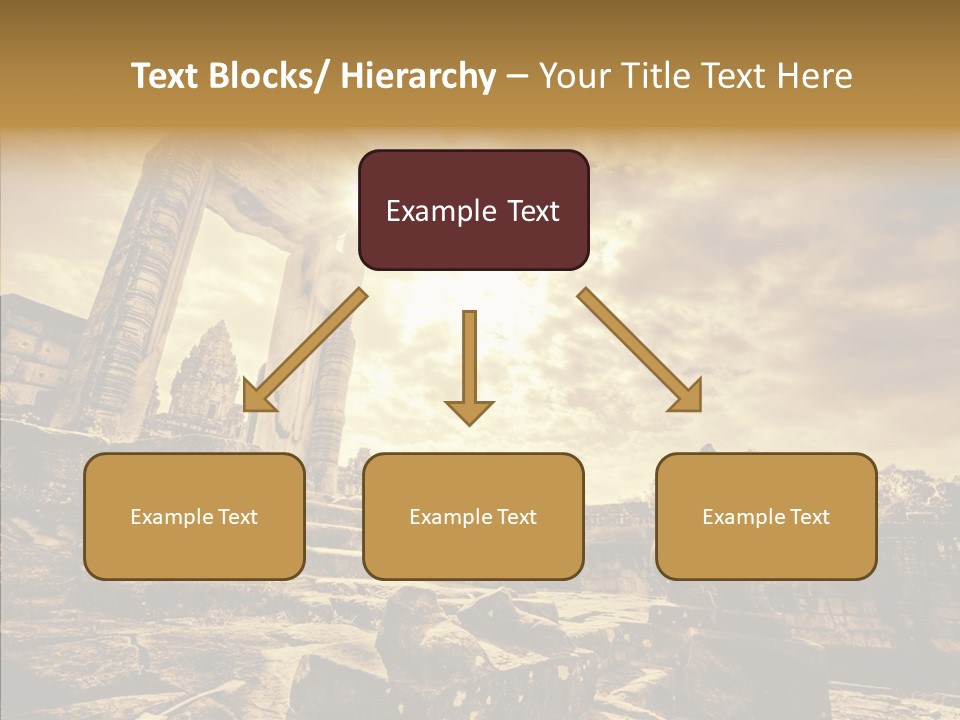 Text Blocks/ Hierarchy – Your Title Text Here

Example Text

Example Text

Example Text

Example Text